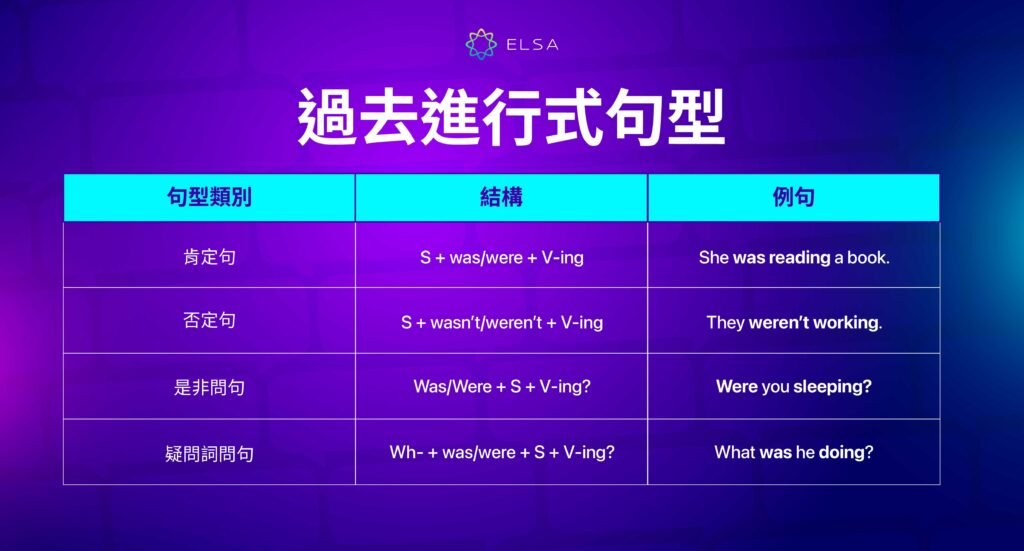 ELSA

過去進行式句型

| 句型類別 | 結構 | 例句 |
|---|---|---|
| 肯定句 | S + was/were + V-ing | She was reading a book. |
| 否定句 | S + wasn't/weren't + V-ing | They weren't working. |
| 是非問句 | Was/Were + S + V-ing? | Were you sleeping? |
| 疑問詞問句 | Wh- + was/were + S + V-ing? | What was he doing? |